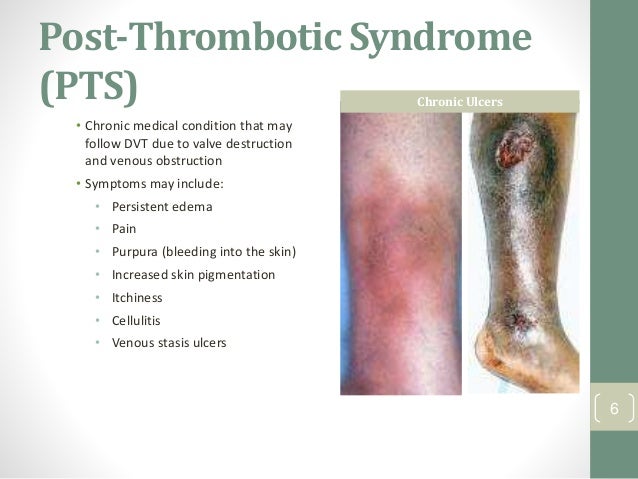 Post-Thrombotic Syndrome (PTS)

• Chronic medical condition that may follow DVT due to valve destruction and venous obstruction
• Symptoms may include:
  • Persistent edema
  • Pain
  • Purpura (bleeding into the skin)
  • Increased skin pigmentation
  • Itchiness
  • Cellulitis
  • Venous stasis ulcers

Chronic Ulcers

6